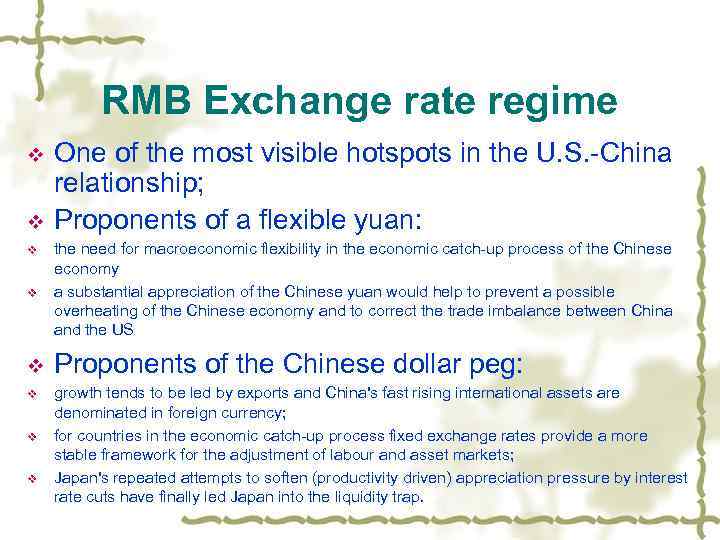 RMB Exchange rate regime

❖ One of the most visible hotspots in the U.S.-China relationship;

❖ Proponents of a flexible yuan:

❖ the need for macroeconomic flexibility in the economic catch-up process of the Chinese economy

❖ a substantial appreciation of the Chinese yuan would help to prevent a possible overheating of the Chinese economy and to correct the trade imbalance between China and the US

❖ Proponents of the Chinese dollar peg:

❖ growth tends to be led by exports and China's fast rising international assets are denominated in foreign currency;

❖ for countries in the economic catch-up process fixed exchange rates provide a more stable framework for the adjustment of labour and asset markets;

❖ Japan's repeated attempts to soften (productivity driven) appreciation pressure by interest rate cuts have finally led Japan into the liquidity trap.